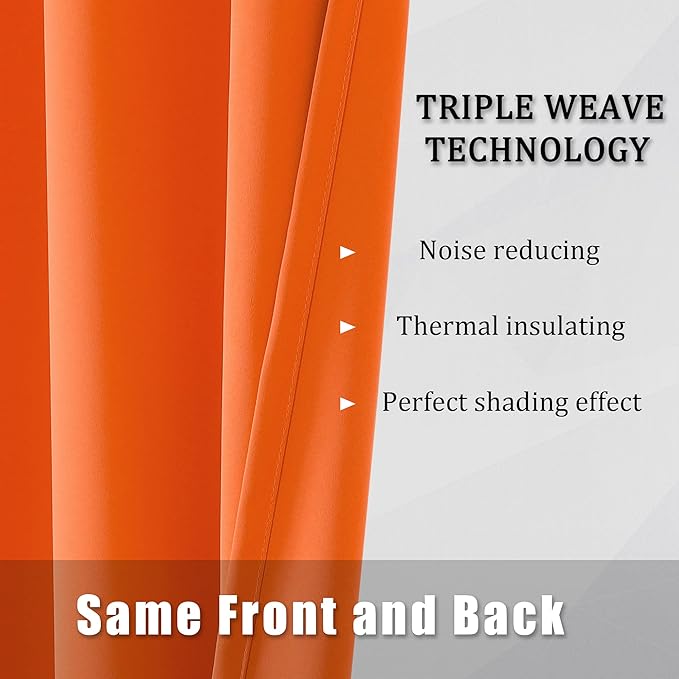 TRIPLE WEAVE TECHNOLOGY

► Noise reducing

► Thermal insulating

► Perfect shading effect

Same Front and Back